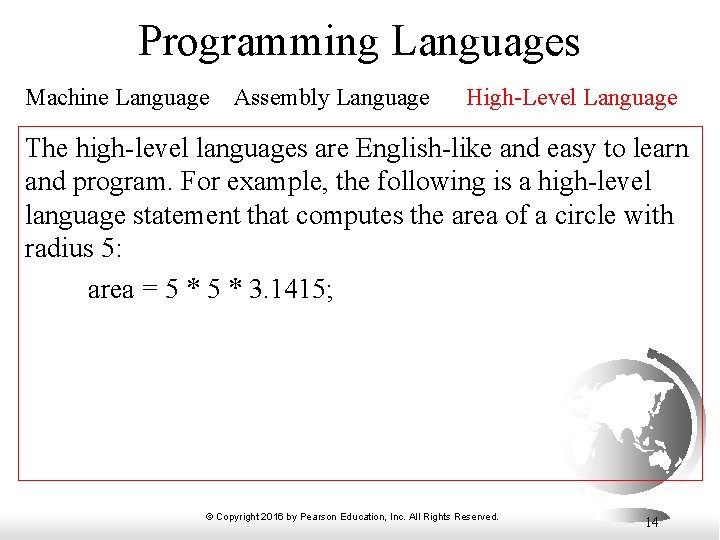 Programming Languages

Machine Language Assembly Language High-Level Language

The high-level languages are English-like and easy to learn and program. For example, the following is a high-level language statement that computes the area of a circle with radius 5:

area = 5 * 5 * 3.1415;

© Copyright 2016 by Pearson Education, Inc. All Rights Reserved.

14